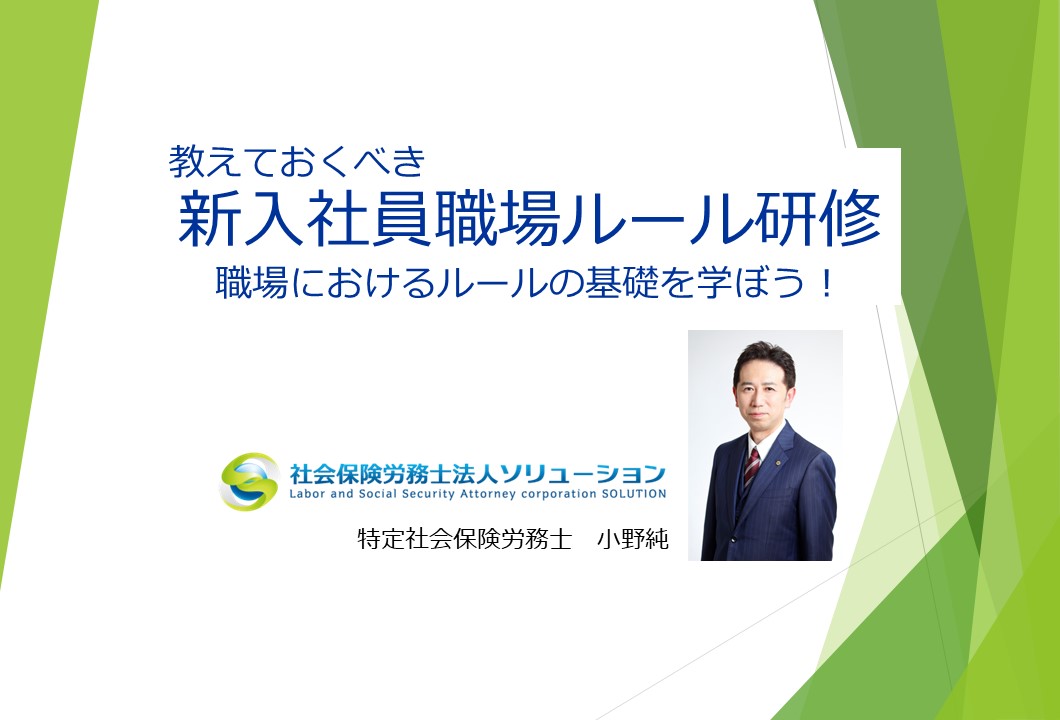 教えておくべき
新入社員職場ルール研修
職場におけるルールの基礎を学ぼう！

社会保険労務士法人ソリューション
Labor and Social Security Attorney corporation SOLUTION

特定社会保険労務士　小野純